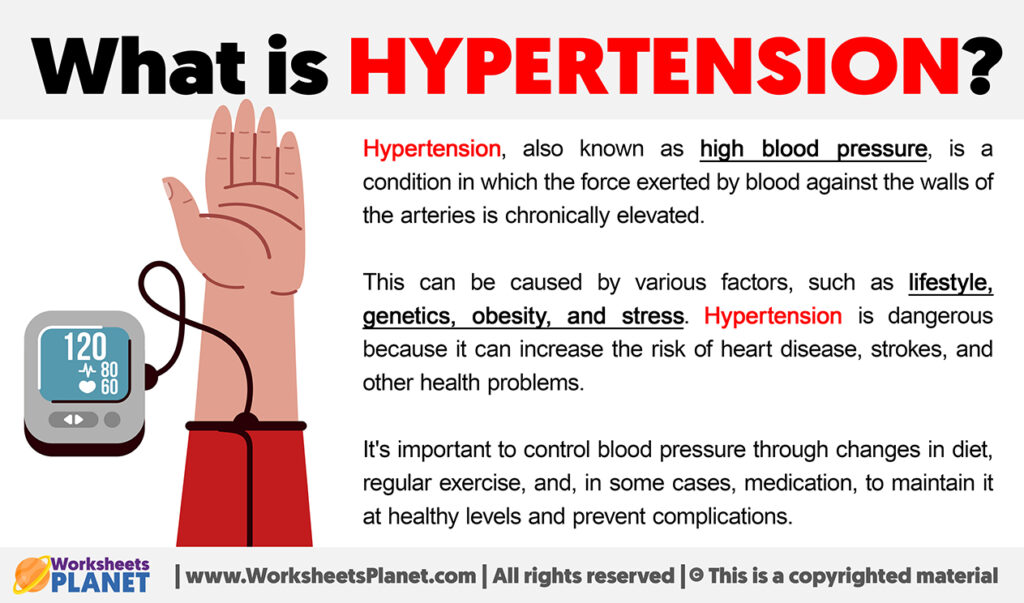 What is HYPERTENSION?

120
80
60

Hypertension, also known as high blood pressure, is a condition in which the force exerted by blood against the walls of the arteries is chronically elevated.

This can be caused by various factors, such as lifestyle, genetics, obesity, and stress. Hypertension is dangerous because it can increase the risk of heart disease, strokes, and other health problems.

It's important to control blood pressure through changes in diet, regular exercise, and, in some cases, medication, to maintain it at healthy levels and prevent complications.

Worksheets PLANET | www.WorksheetsPlanet.com | All rights reserved | © This is a copyrighted material